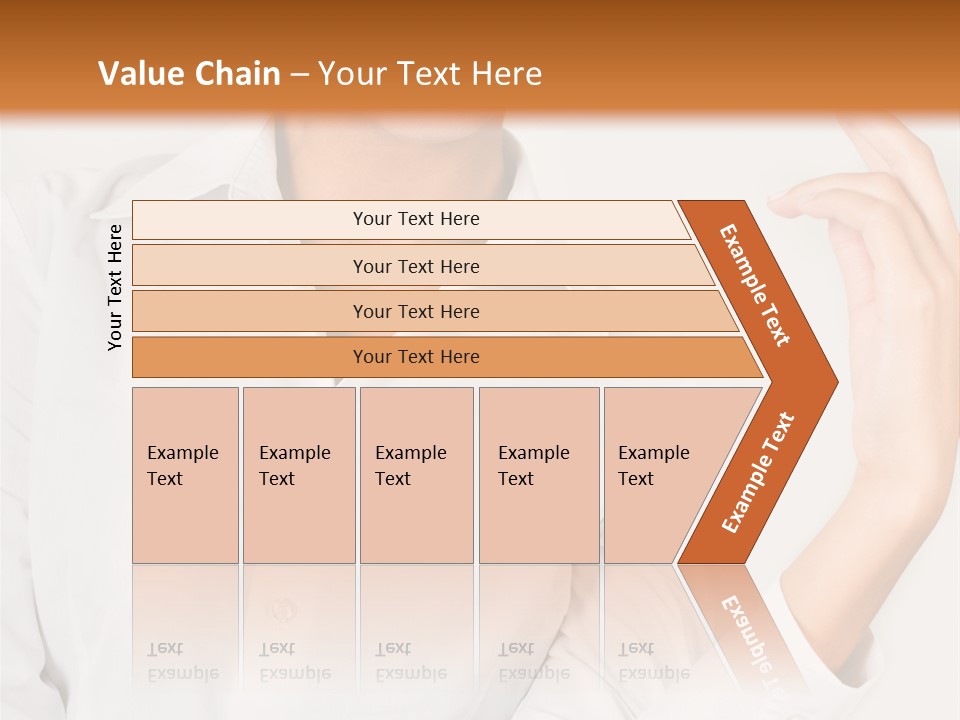 Value Chain – Your Text Here

Your Text Here

Your Text Here

Your Text Here

Your Text Here

Your Text Here

Example Text

Example Text

Example Text

Example Text

Example Text

Example Text

Example Text